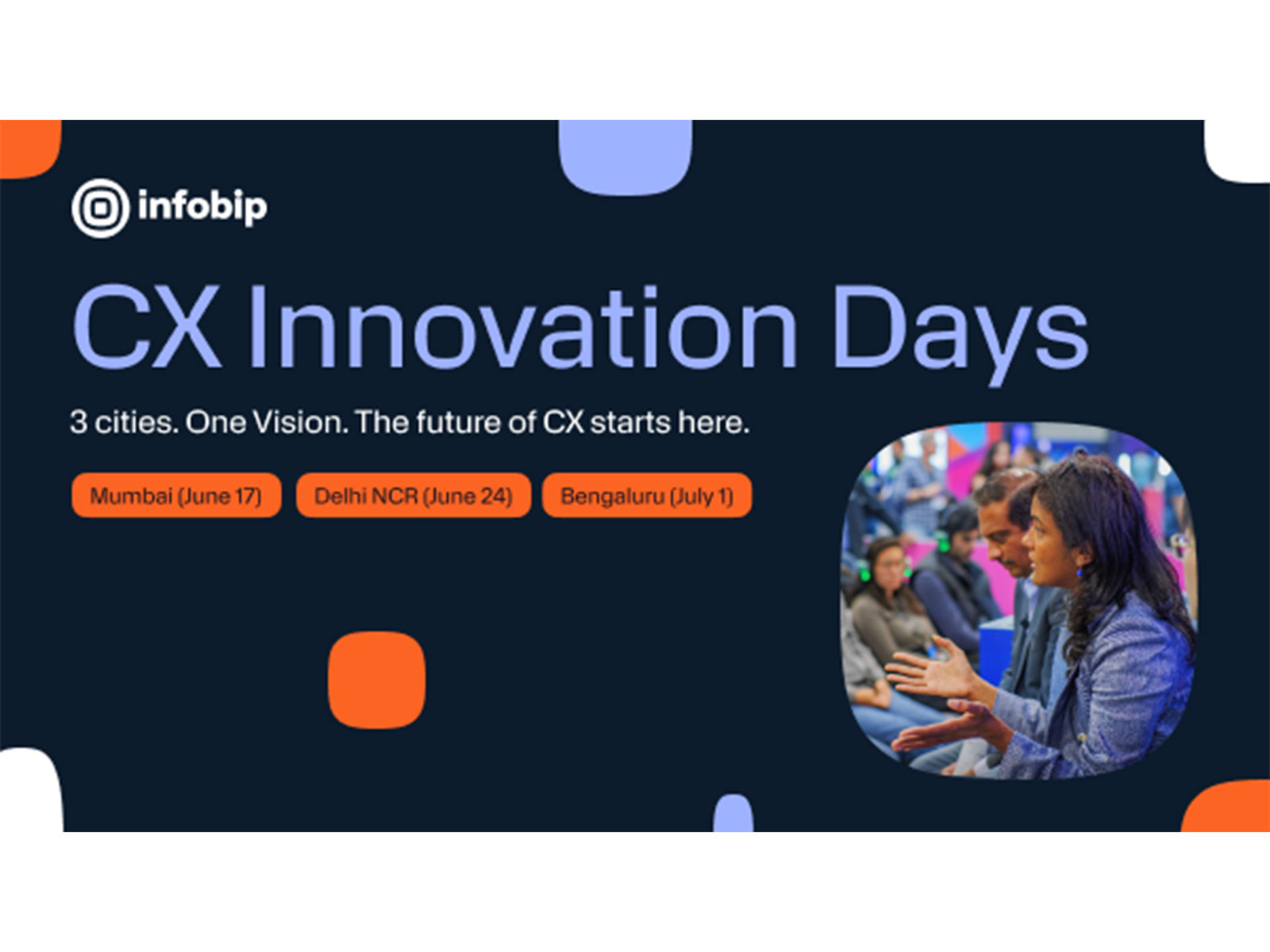 infobip

CX Innovation Days

3 cities. One Vision. The future of CX starts here.

Mumbai (June 17)
Delhi NCR (June 24)
Bengaluru (July 1)